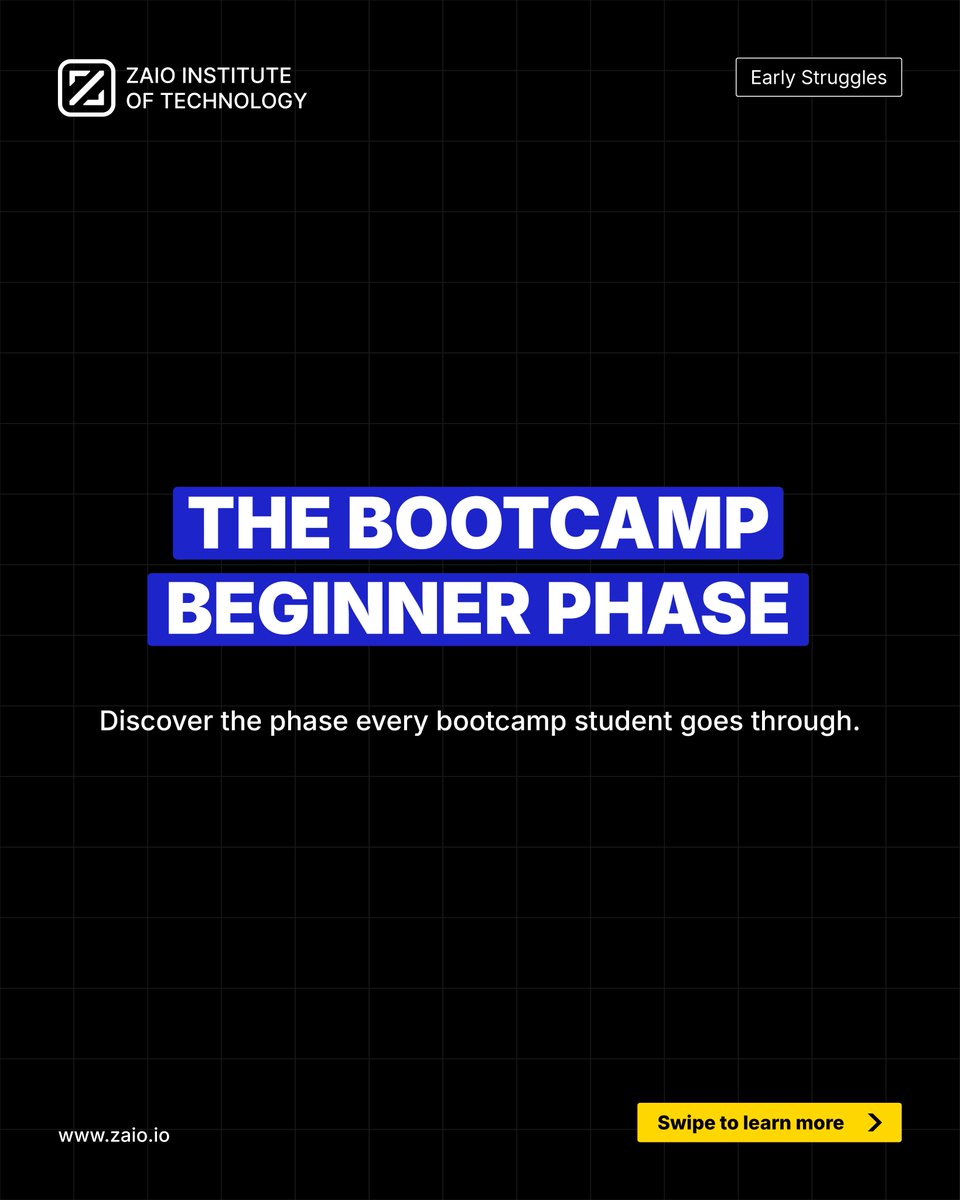 ZAIO INSTITUTE OF TECHNOLOGY

Early Struggles

THE BOOTCAMP BEGINNER PHASE

Discover the phase every bootcamp student goes through.

www.zaio.io

Swipe to learn more